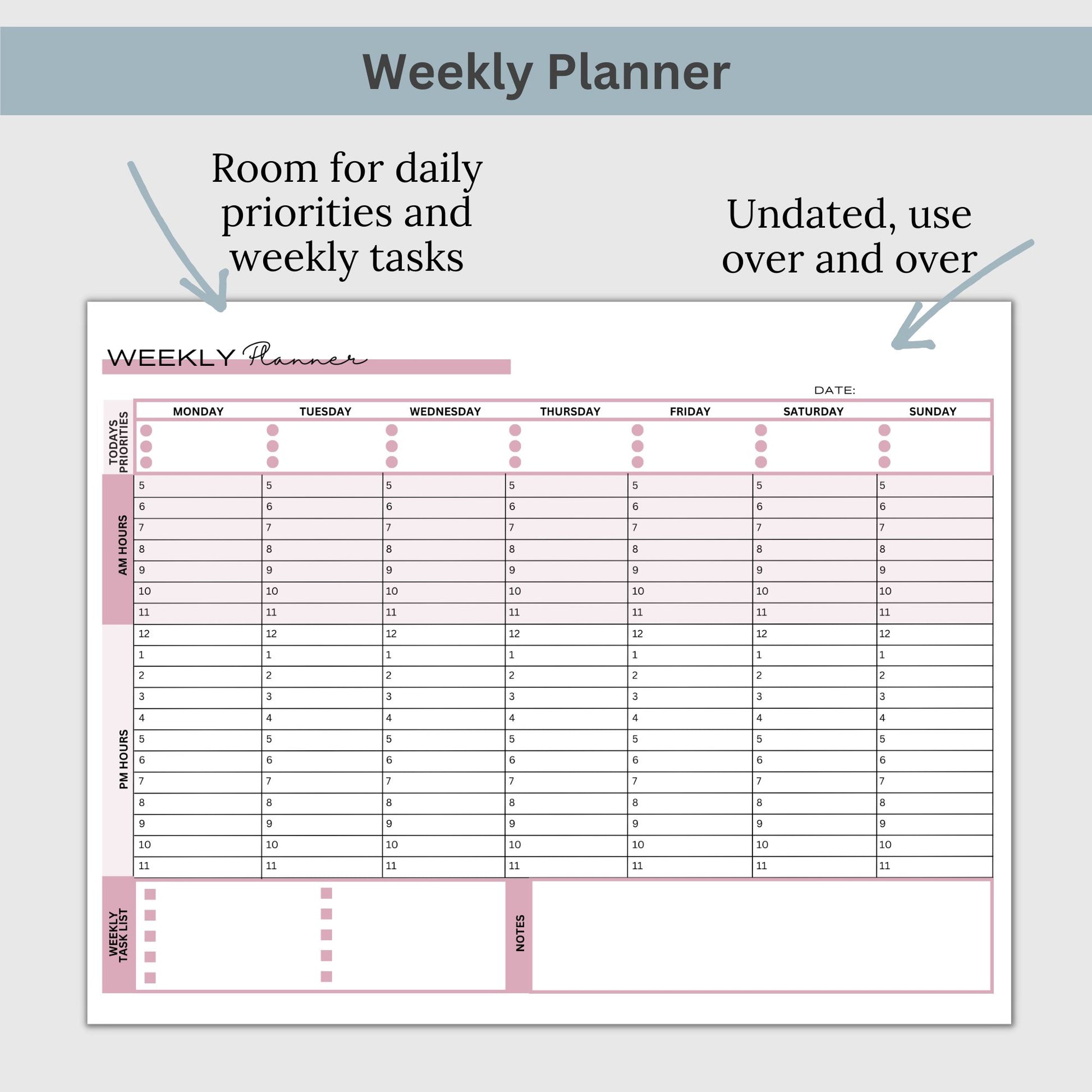 Weekly Planner

Room for daily priorities and weekly tasks

Undated, use over and over

WEEKLY Planner

DATE:

| | MONDAY | TUESDAY | WEDNESDAY | THURSDAY | FRIDAY | SATURDAY | SUNDAY |
|---|---|---|---|---|---|---|---|
| TODAYS PRIORITIES | | | | | | | |
| AM HOURS | 5 | 5 | 5 | 5 | 5 | 5 | 5 |
| | 6 | 6 | 6 | 6 | 6 | 6 | 6 |
| | 7 | 7 | 7 | 7 | 7 | 7 | 7 |
| | 8 | 8 | 8 | 8 | 8 | 8 | 8 |
| | 9 | 9 | 9 | 9 | 9 | 9 | 9 |
| | 10 | 10 | 10 | 10 | 10 | 10 | 10 |
| | 11 | 11 | 11 | 11 | 11 | 11 | 11 |
| PM HOURS | 12 | 12 | 12 | 12 | 12 | 12 | 12 |
| | 1 | 1 | 1 | 1 | 1 | 1 | 1 |
| | 2 | 2 | 2 | 2 | 2 | 2 | 2 |
| | 3 | 3 | 3 | 3 | 3 | 3 | 3 |
| | 4 | 4 | 4 | 4 | 4 | 4 | 4 |
| | 5 | 5 | 5 | 5 | 5 | 5 | 5 |
| | 6 | 6 | 6 | 6 | 6 | 6 | 6 |
| | 7 | 7 | 7 | 7 | 7 | 7 | 7 |
| | 8 | 8 | 8 | 8 | 8 | 8 | 8 |
| | 9 | 9 | 9 | 9 | 9 | 9 | 9 |
| | 10 | 10 | 10 | 10 | 10 | 10 | 10 |
| | 11 | 11 | 11 | 11 | 11 | 11 | 11 |

WEEKLY TASK LIST

NOTES